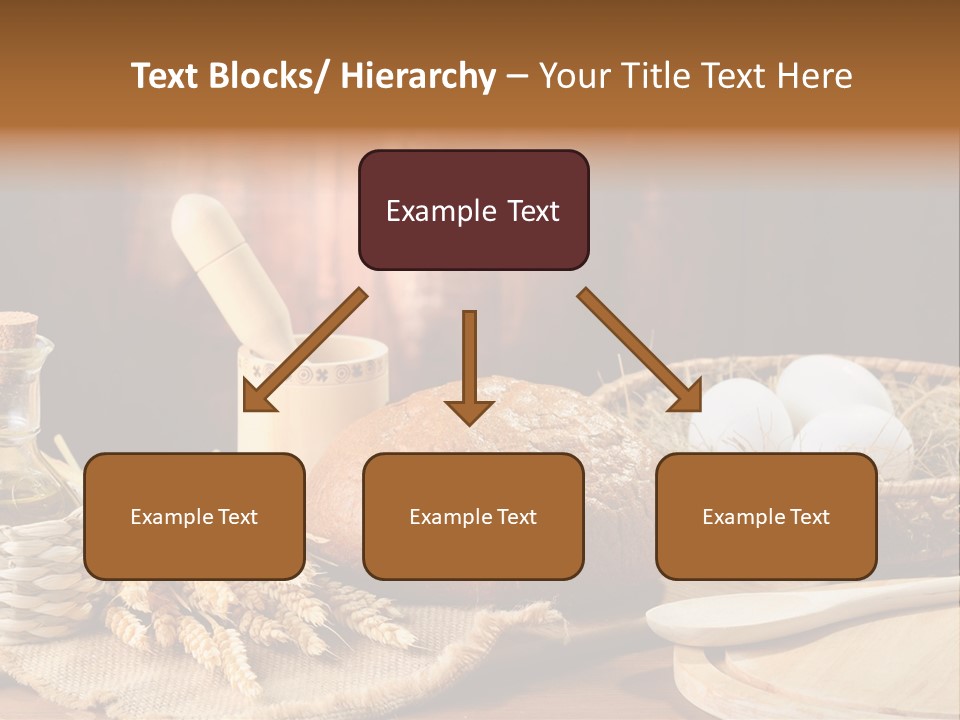 Text Blocks/ Hierarchy – Your Title Text Here

Example Text

Example Text

Example Text

Example Text